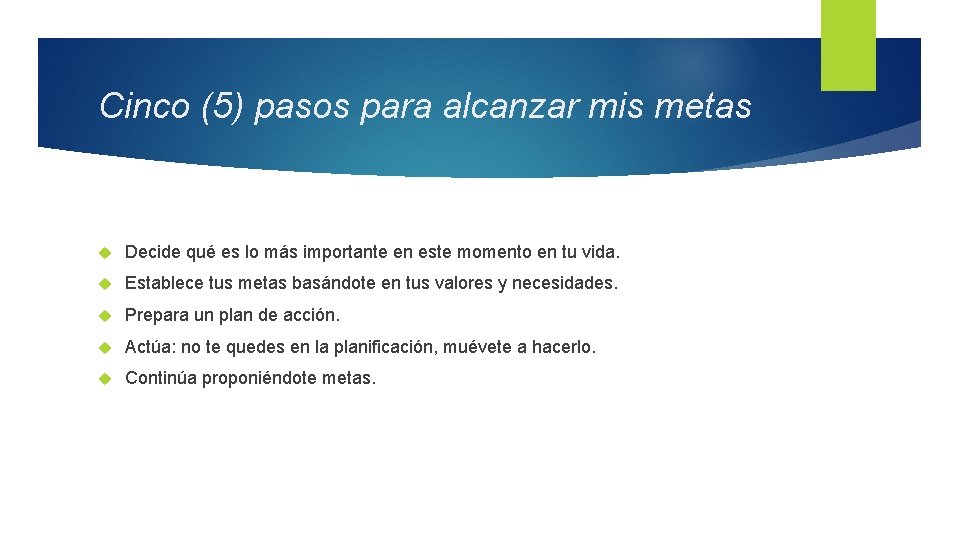 Cinco (5) pasos para alcanzar mis metas

Decide qué es lo más importante en este momento en tu vida.

Establece tus metas basándote en tus valores y necesidades.

Prepara un plan de acción.

Actúa: no te quedes en la planificación, muévete a hacerlo.

Continúa proponiéndote metas.